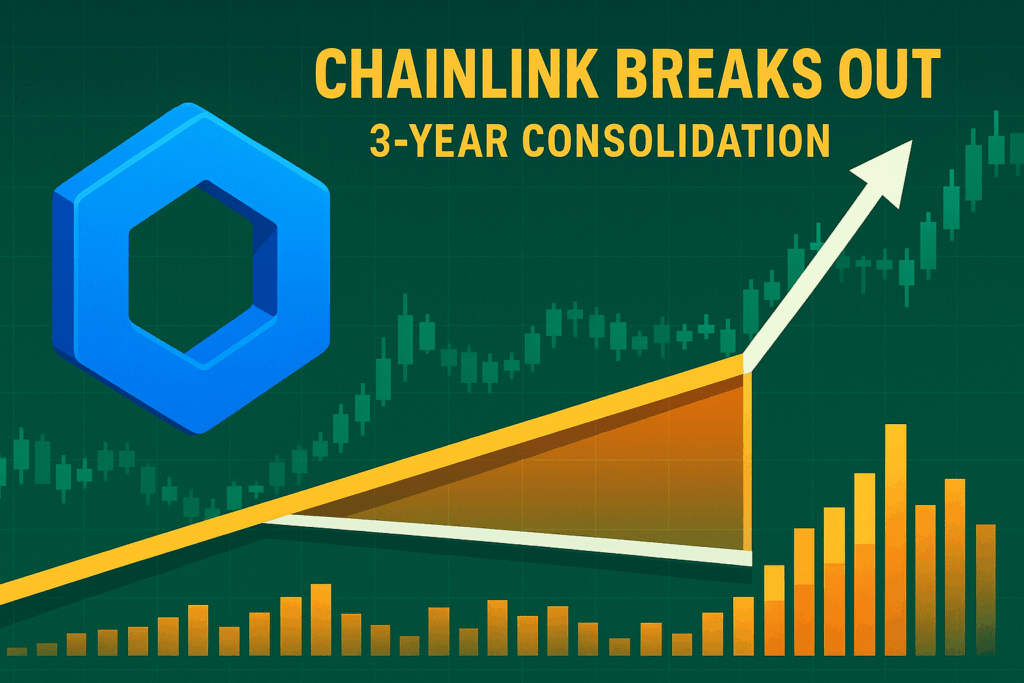 CHAINLINK BREAKS OUT
3-YEAR CONSOLIDATION